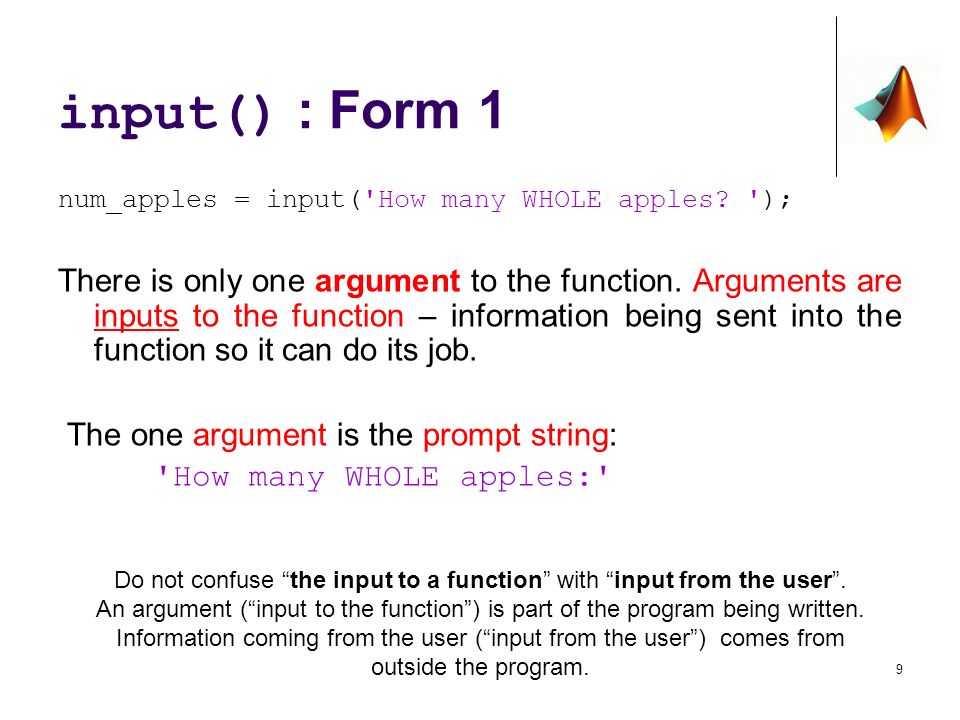 input() : Form 1

num_apples = input('How many WHOLE apples? ');

There is only one argument to the function. Arguments are inputs to the function – information being sent into the function so it can do its job.

The one argument is the prompt string:
'How many WHOLE apples:'

Do not confuse “the input to a function” with “input from the user”.
An argument (“input to the function”) is part of the program being written.
Information coming from the user (“input from the user”) comes from outside the program.

9